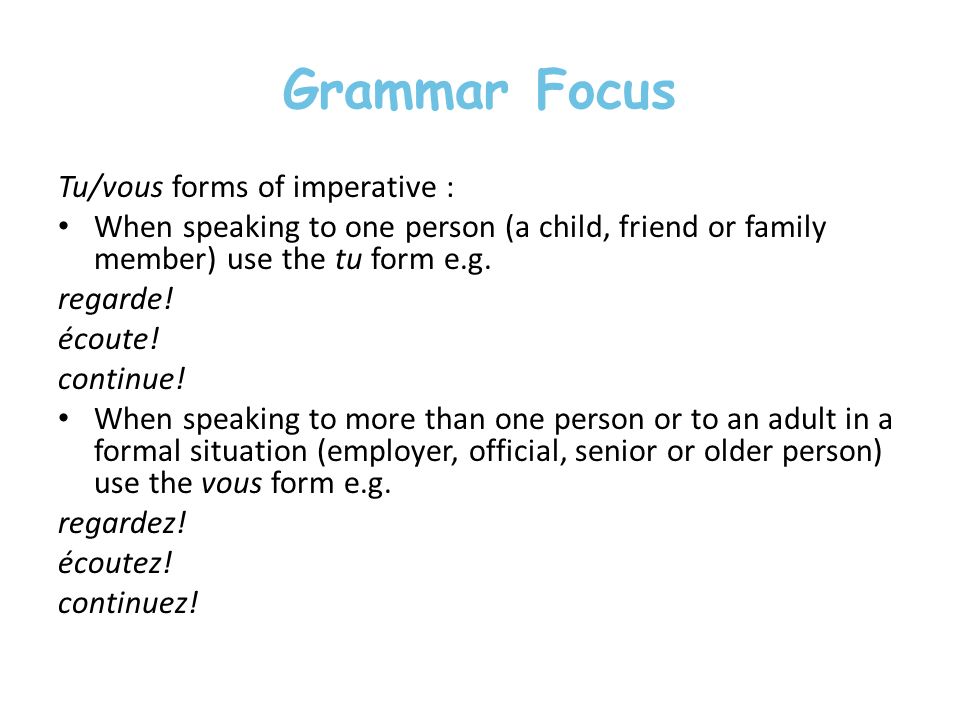 Grammar Focus

Tu/vous forms of imperative :

• When speaking to one person (a child, friend or family member) use the tu form e.g.

regarde!

écoute!

continue!

• When speaking to more than one person or to an adult in a formal situation (employer, official, senior or older person) use the vous form e.g.

regardez!

écoutez!

continuez!